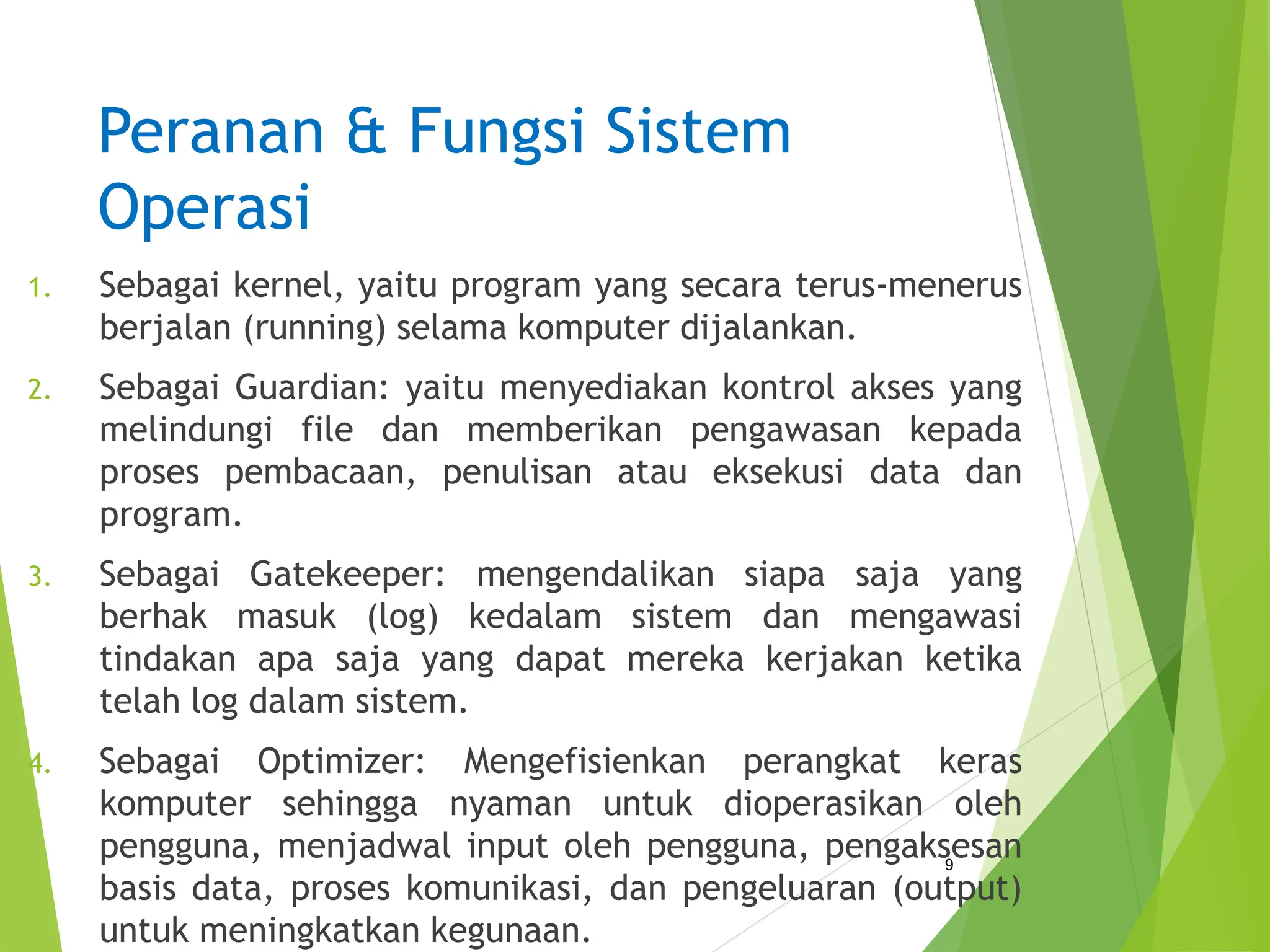 Peranan & Fungsi Sistem Operasi

1. Sebagai kernel, yaitu program yang secara terus-menerus berjalan (running) selama komputer dijalankan.

2. Sebagai Guardian: yaitu menyediakan kontrol akses yang melindungi file dan memberikan pengawasan kepada proses pembacaan, penulisan atau eksekusi data dan program.

3. Sebagai Gatekeeper: mengendalikan siapa saja yang berhak masuk (log) kedalam sistem dan mengawasi tindakan apa saja yang dapat mereka kerjakan ketika telah log dalam sistem.

4. Sebagai Optimizer: Mengefisienkan perangkat keras komputer sehingga nyaman untuk dioperasikan oleh pengguna, menjadwal input oleh pengguna, pengaksesan basis data, proses komunikasi, dan pengeluaran (output) untuk meningkatkan kegunaan.

9